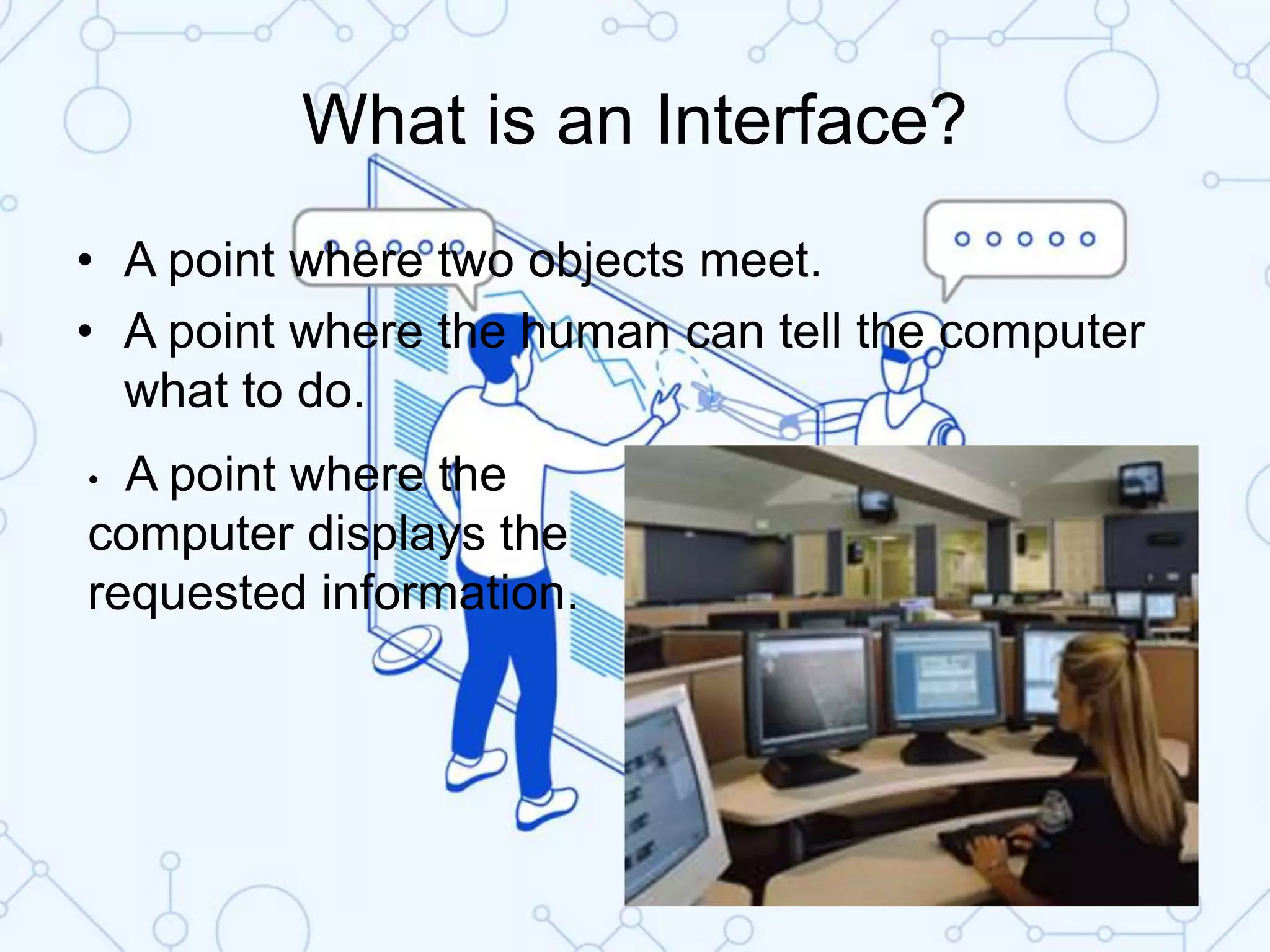 What is an Interface?

• A point where two objects meet.
• A point where the human can tell the computer what to do.

• A point where the computer displays the requested information.